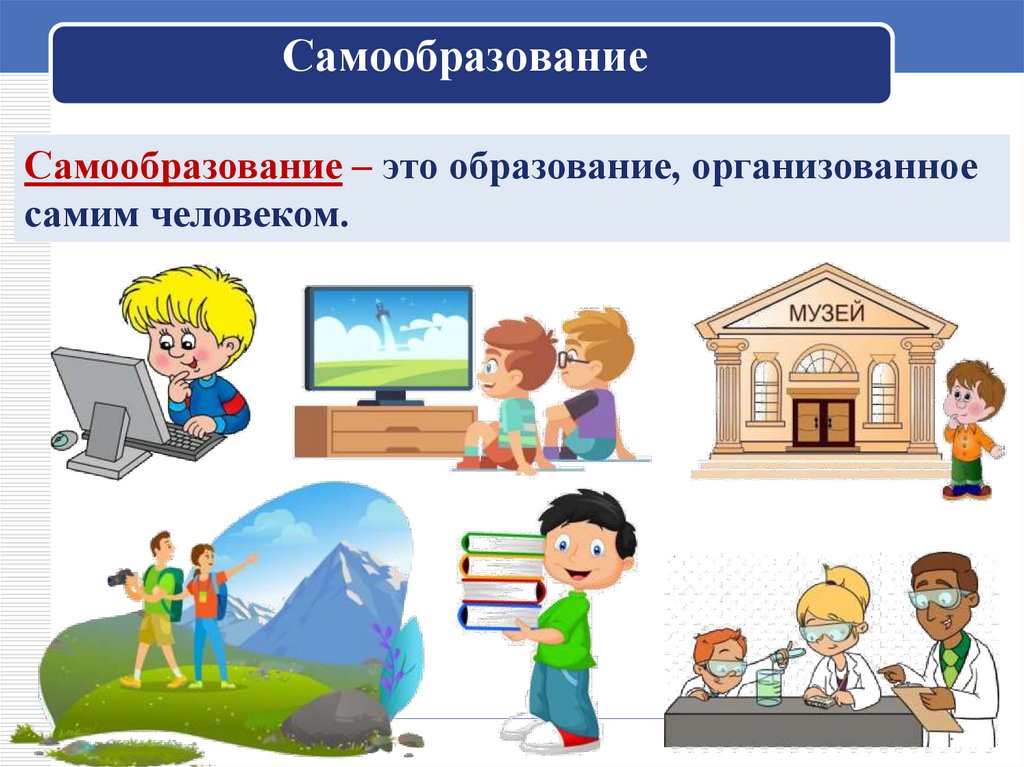 Самообразование

Самообразование – это образование, организованное самим человеком.

МУЗЕЙ